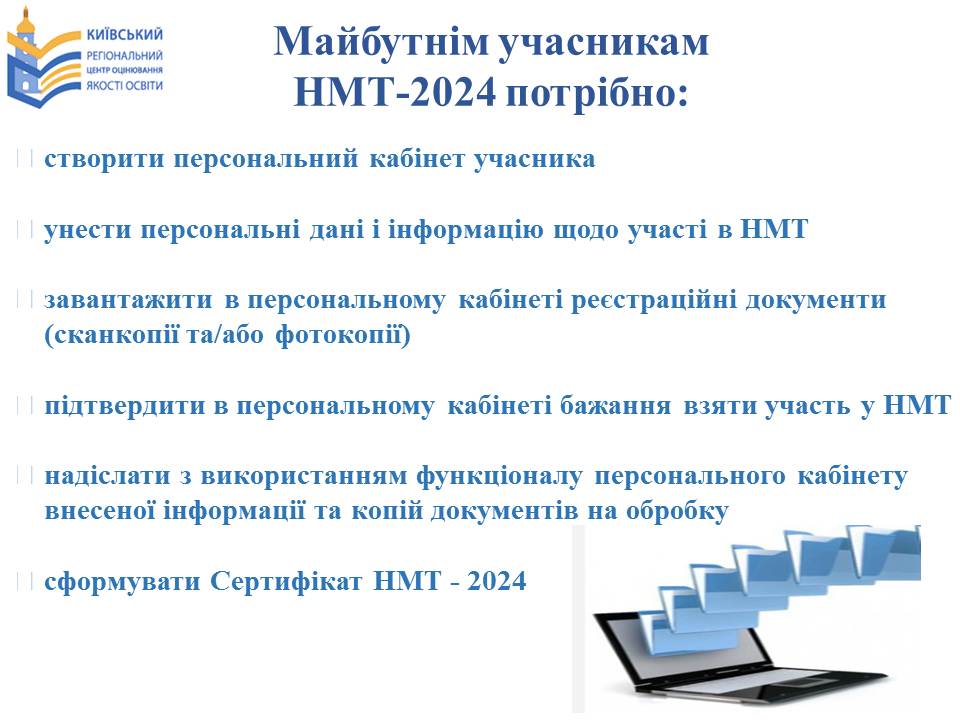 КИЇВСЬКИЙ
РЕГІОНАЛЬНИЙ
ЦЕНТР ОЦІНЮВАННЯ
ЯКОСТІ ОСВІТИ

Майбутнім учасникам
НМТ-2024 потрібно:

створити персональний кабінет учасника

унести персональні дані і інформацію щодо участі в НМТ

завантажити в персональному кабінеті реєстраційні документи (сканкопії та/або фотокопії)

підтвердити в персональному кабінеті бажання взяти участь у НМТ

надіслати з використанням функціоналу персонального кабінету внесеної інформації та копій документів на обробку

сформувати Сертифікат НМТ - 2024